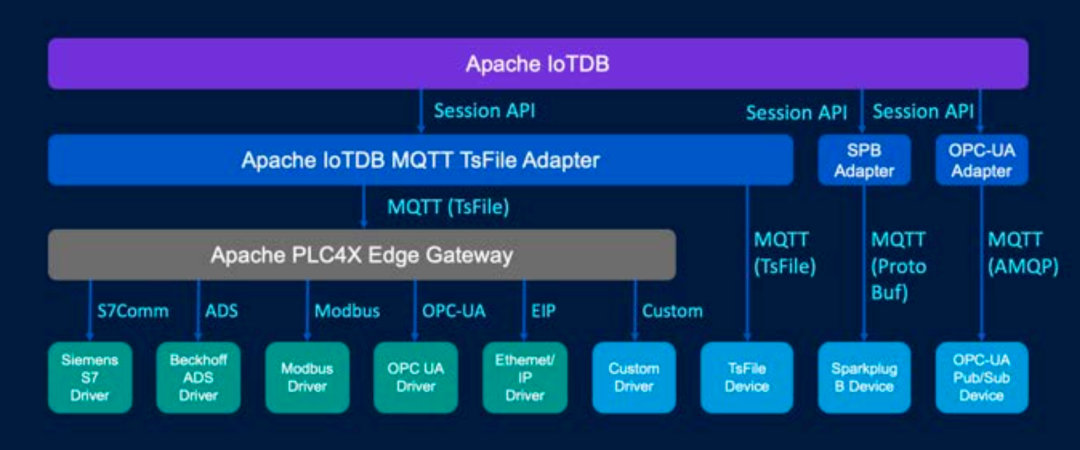 Apache IoTDB

Session API

Session API

Session API

Apache IoTDB MQTT TsFile Adapter

SPB Adapter

OPC-UA Adapter

MQTT (TsFile)

Apache PLC4X Edge Gateway

MQTT (TsFile)

MQTT (Proto Buf)

MQTT (AMQP)

S7Comm

ADS

Modbus

OPC-UA

EIP

Custom

Siemens S7 Driver

Beckhoff ADS Driver

Modbus Driver

OPC UA Driver

Ethernet/ IP Driver

Custom Driver

TsFile Device

Sparkplug B Device

OPC-UA Pub/Sub Device